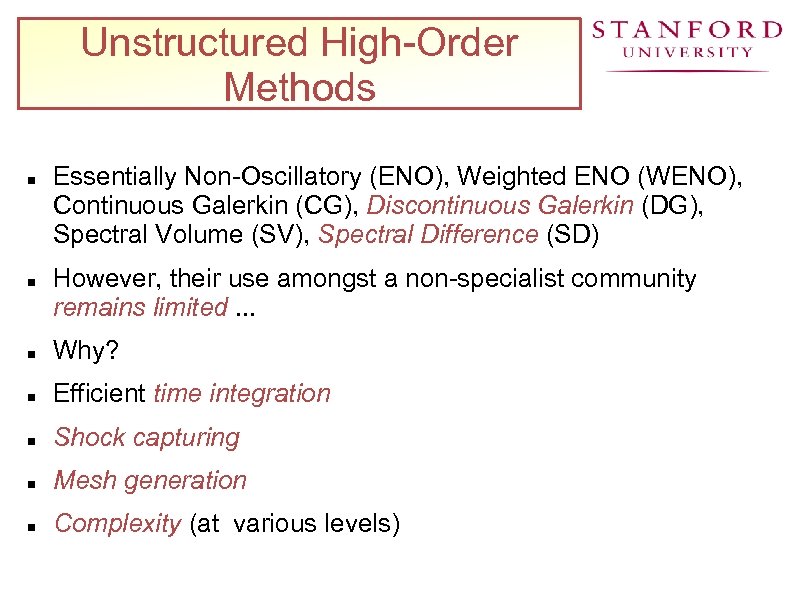 Unstructured High-Order Methods

STANFORD UNIVERSITY

- Essentially Non-Oscillatory (ENO), Weighted ENO (WENO), Continuous Galerkin (CG), Discontinuous Galerkin (DG), Spectral Volume (SV), Spectral Difference (SD)
- However, their use amongst a non-specialist community remains limited ...
- Why?
- Efficient time integration
- Shock capturing
- Mesh generation
- Complexity (at various levels)